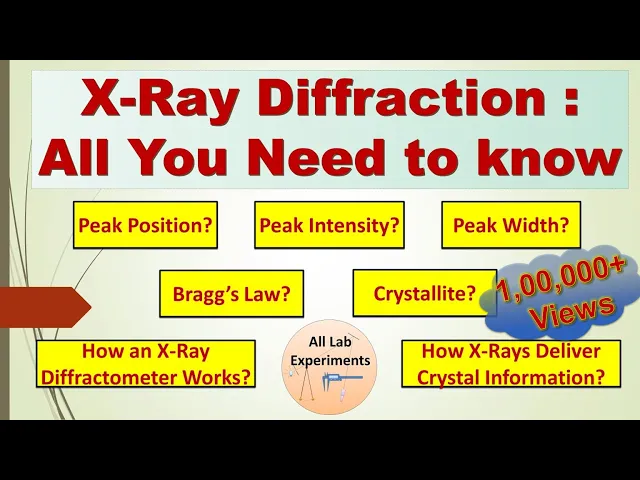 X-Ray Diffraction :
All You Need to know

Peak Position?

Peak Intensity?

Peak Width?

Bragg's Law?

Crystallite?

1,00,000+ Views

How an X-Ray Diffractometer Works?

All Lab Experiments

How X-Rays Deliver Crystal Information?